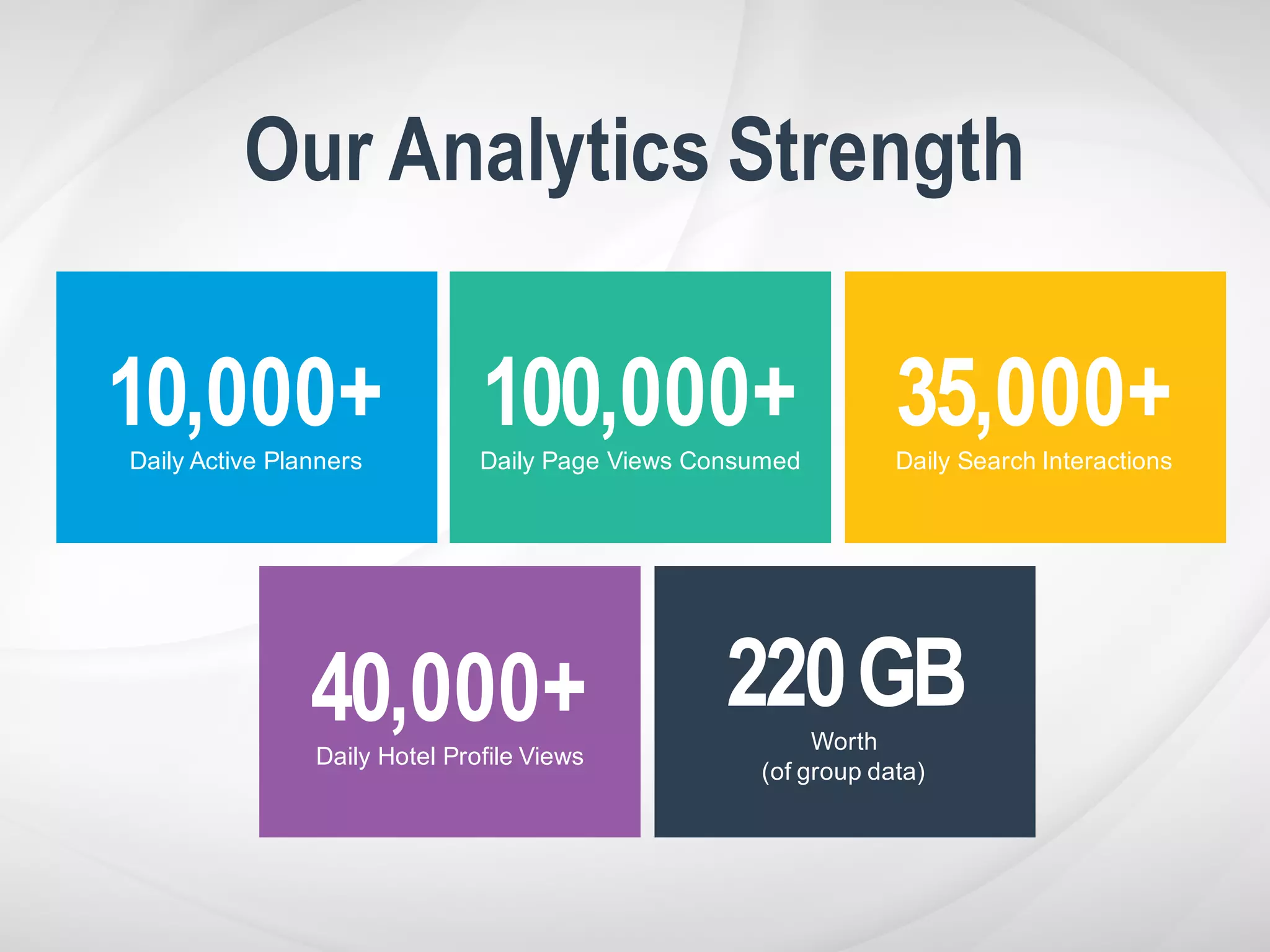 Our Analytics Strength

10,000+
Daily Active Planners

100,000+
Daily Page Views Consumed

35,000+
Daily Search Interactions

40,000+
Daily Hotel Profile Views

220 GB
Worth
(of group data)